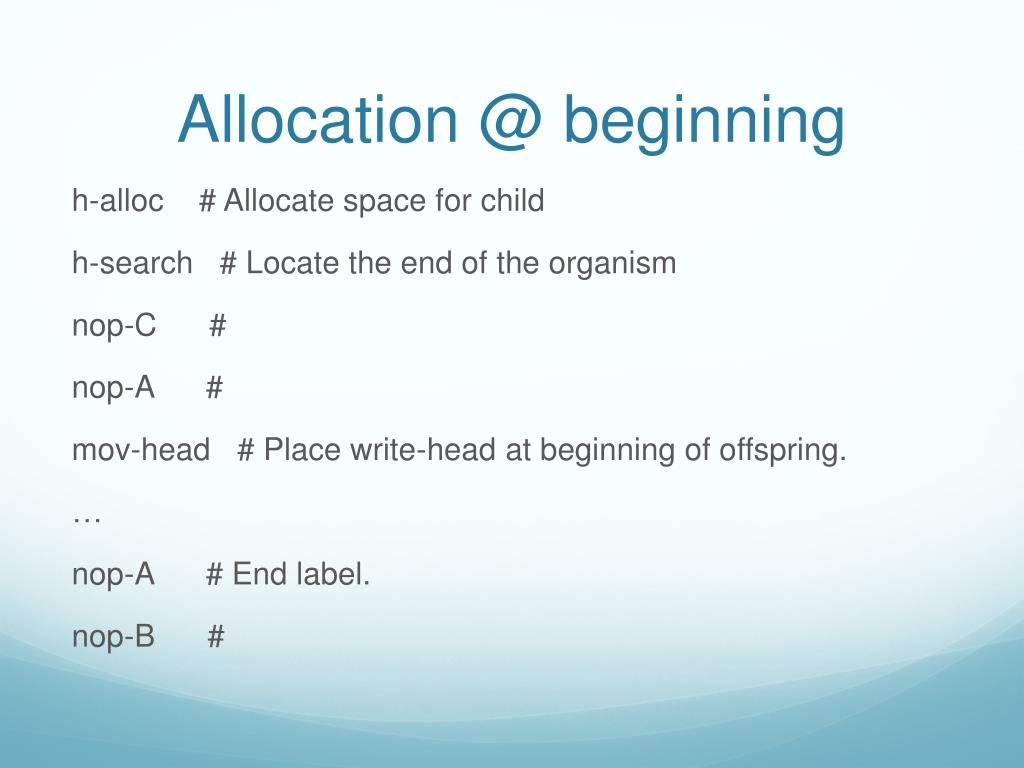 Allocation @ beginning

h-alloc # Allocate space for child

h-search # Locate the end of the organism

nop-C #

nop-A #

mov-head # Place write-head at beginning of offspring.

…

nop-A # End label.

nop-B #